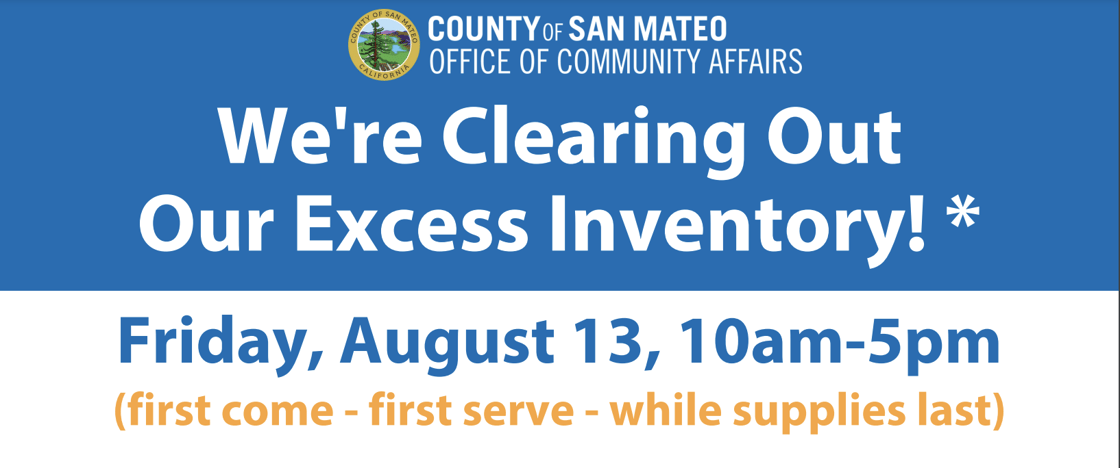 COUNTY OF SAN MATEO
CALIFORNIA

COUNTY OF SAN MATEO
OFFICE OF COMMUNITY AFFAIRS

We're Clearing Out Our Excess Inventory! *

Friday, August 13, 10am-5pm

(first come - first serve - while supplies last)